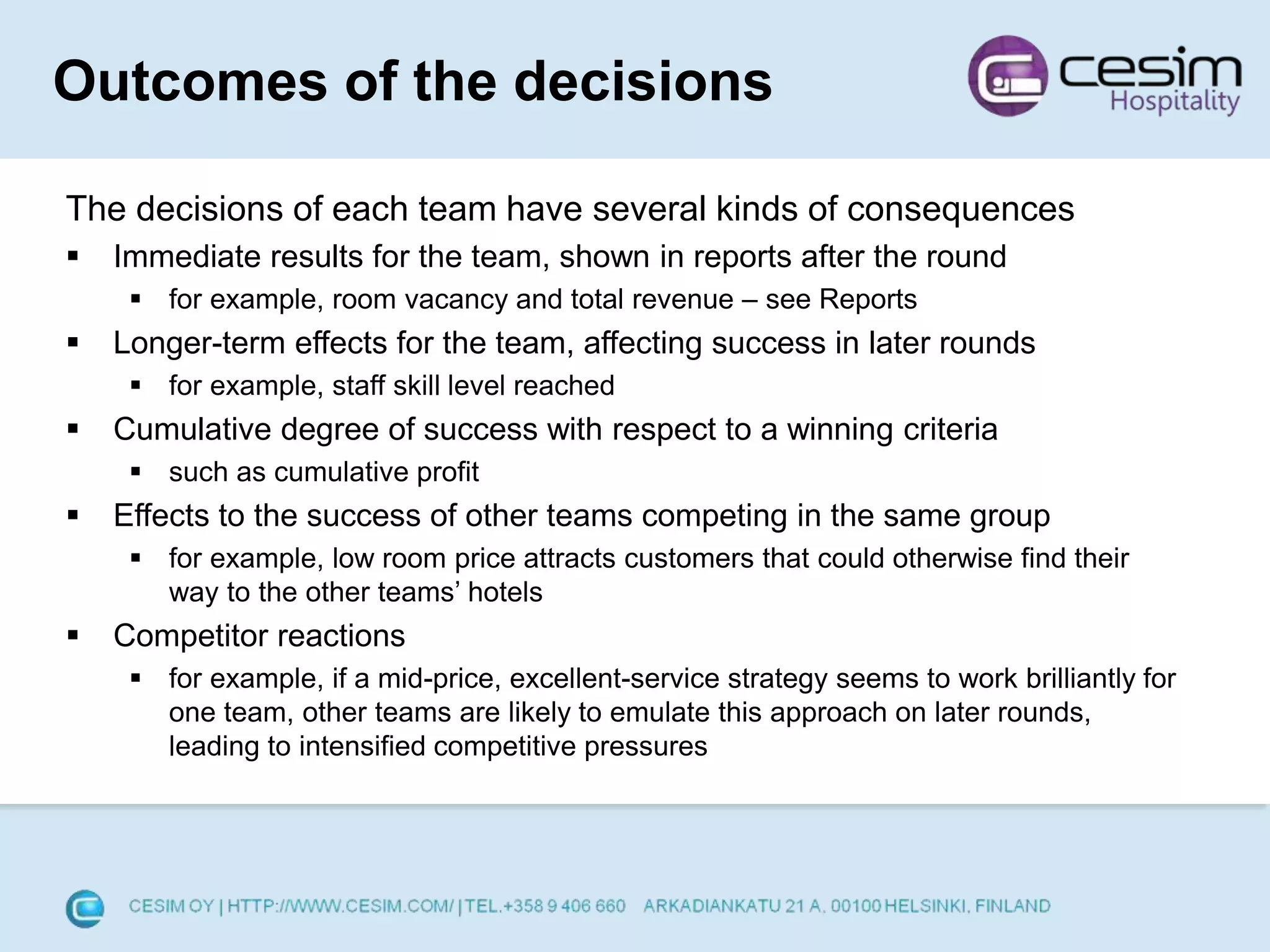 Outcomes of the decisions

cesim
Hospitality

The decisions of each team have several kinds of consequences

▪ Immediate results for the team, shown in reports after the round
  ▪ for example, room vacancy and total revenue – see Reports
▪ Longer-term effects for the team, affecting success in later rounds
  ▪ for example, staff skill level reached
▪ Cumulative degree of success with respect to a winning criteria
  ▪ such as cumulative profit
▪ Effects to the success of other teams competing in the same group
  ▪ for example, low room price attracts customers that could otherwise find their way to the other teams' hotels
▪ Competitor reactions
  ▪ for example, if a mid-price, excellent-service strategy seems to work brilliantly for one team, other teams are likely to emulate this approach on later rounds, leading to intensified competitive pressures

CESIM OY | HTTP://WWW.CESIM.COM/ | TEL.+358 9 406 660 ARKADIANKATU 21 A, 00100 HELSINKI, FINLAND